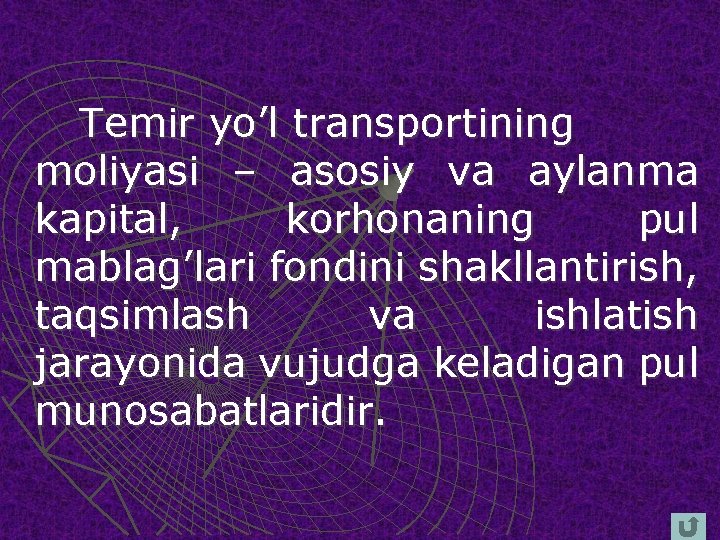 Temir yo’l transportining moliyasi – asosiy va aylanma kapital, korhonaning pul mablag’lari fondini shakllantirish, taqsimlash va ishlatish jarayonida vujudga keladigan pul munosabatlaridir.